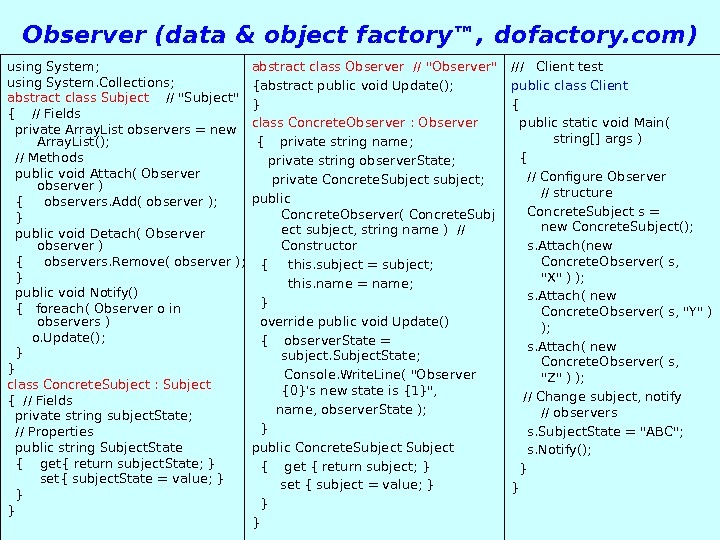 Observer (data & object factory™, dofactory.com)

using System;
using System.Collections;
abstract class Subject // "Subject"
{ // Fields
private ArrayList observers = new ArrayList();
// Methods
public void Attach( Observer observer )
{ observers.Add( observer );
}
public void Detach( Observer observer )
{ observers.Remove( observer );
}
public void Notify()
{ foreach( Observer o in observers )
o.Update();
}
}
class ConcreteSubject : Subject
{ // Fields
private string subjectState;
// Properties
public string SubjectState
{ get{ return subjectState; }
set{ subjectState = value; }
}
}

abstract class Observer // "Observer"
{abstract public void Update();
}
class ConcreteObserver : Observer
{ private string name;
private string observerState;
private ConcreteSubject subject;
public
ConcreteObserver( ConcreteSubject subject, string name ) // Constructor
{ this.subject = subject;
this.name = name;
}
override public void Update()
{ observerState = subject.SubjectState;
Console.WriteLine( "Observer {0}'s new state is {1}", name, observerState );
}
public ConcreteSubject Subject
{ get { return subject; }
set { subject = value; }
}
}

/// Client test
public class Client
{
public static void Main( string[] args )
{
// Configure Observer
// structure
ConcreteSubject s = new ConcreteSubject();
s.Attach(new ConcreteObserver( s, "X" ) );
s.Attach( new ConcreteObserver( s, "Y" ) );
s.Attach( new ConcreteObserver( s, "Z" ) );
// Change subject, notify
// observers
s.SubjectState = "ABC";
s.Notify();
}
}